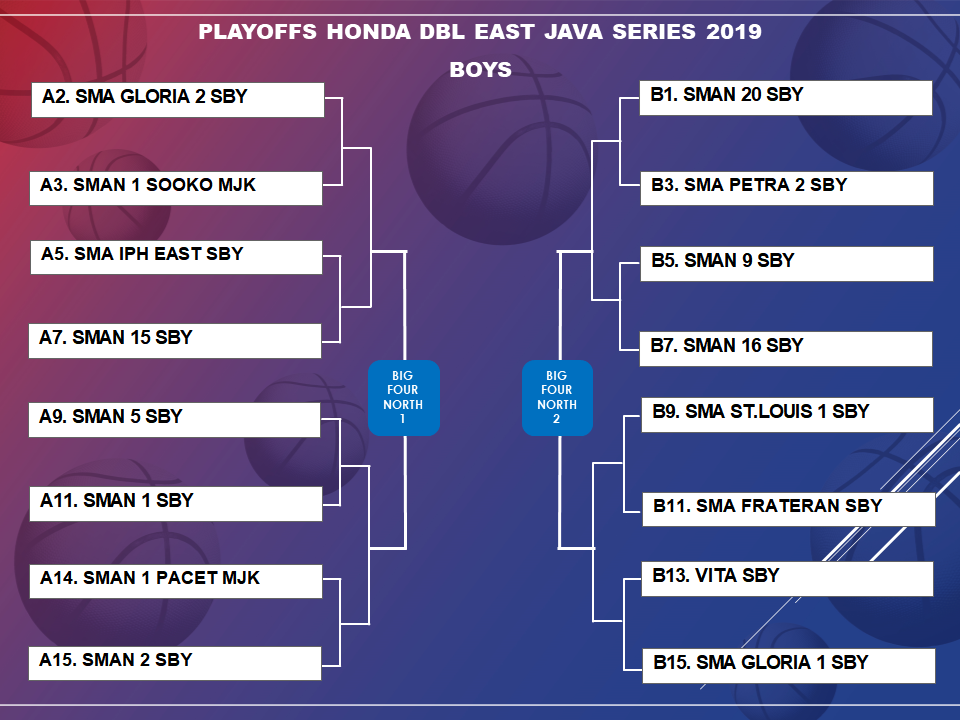 PLAYOFFS HONDA DBL EAST JAVA SERIES 2019

BOYS

A2. SMA GLORIA 2 SBY

A3. SMAN 1 SOOKO MJK

A5. SMA IPH EAST SBY

A7. SMAN 15 SBY

A9. SMAN 5 SBY

A11. SMAN 1 SBY

A14. SMAN 1 PACET MJK

A15. SMAN 2 SBY

BIG FOUR NORTH 1

BIG FOUR NORTH 2

B1. SMAN 20 SBY

B3. SMA PETRA 2 SBY

B5. SMAN 9 SBY

B7. SMAN 16 SBY

B9. SMA ST.LOUIS 1 SBY

B11. SMA FRATERAN SBY

B13. VITA SBY

B15. SMA GLORIA 1 SBY